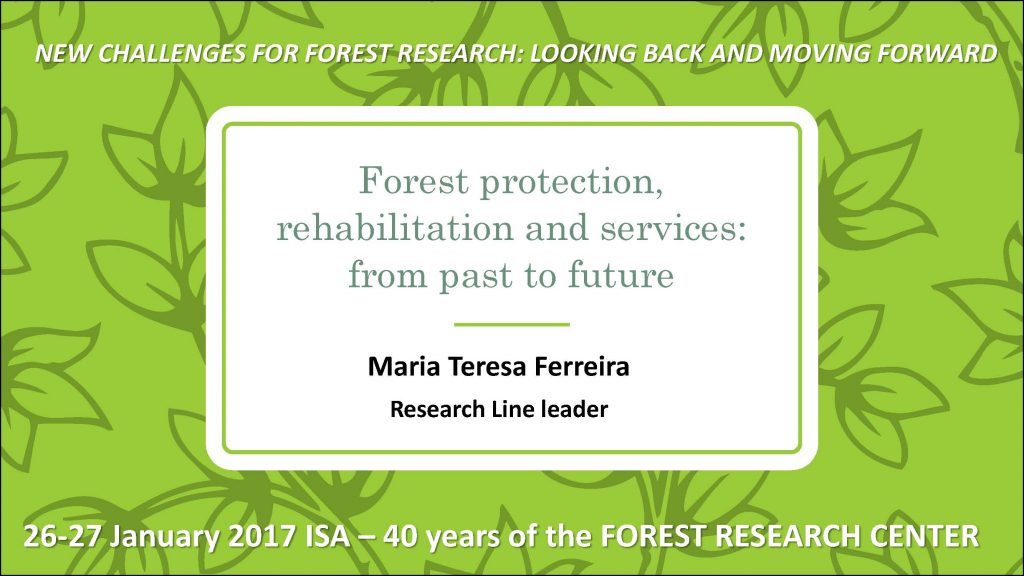 NEW CHALLENGES FOR FOREST RESEARCH: LOOKING BACK AND MOVING FORWARD

Forest protection, rehabilitation and services: from past to future

Maria Teresa Ferreira

Research Line leader

26-27 January 2017 ISA – 40 years of the FOREST RESEARCH CENTER